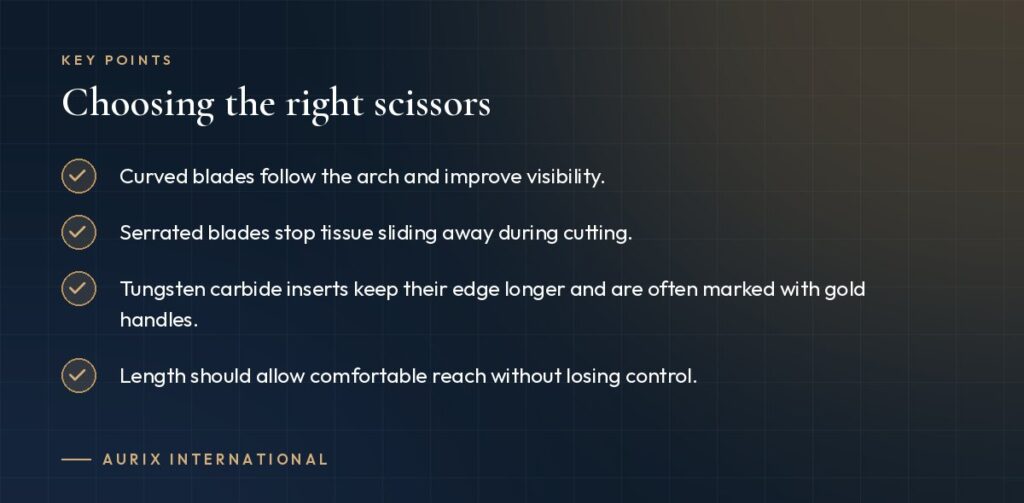 KEY POINTS

Choosing the right scissors

✓ Curved blades follow the arch and improve visibility.

✓ Serrated blades stop tissue sliding away during cutting.

✓ Tungsten carbide inserts keep their edge longer and are often marked with gold handles.

✓ Length should allow comfortable reach without losing control.

— AURIX INTERNATIONAL